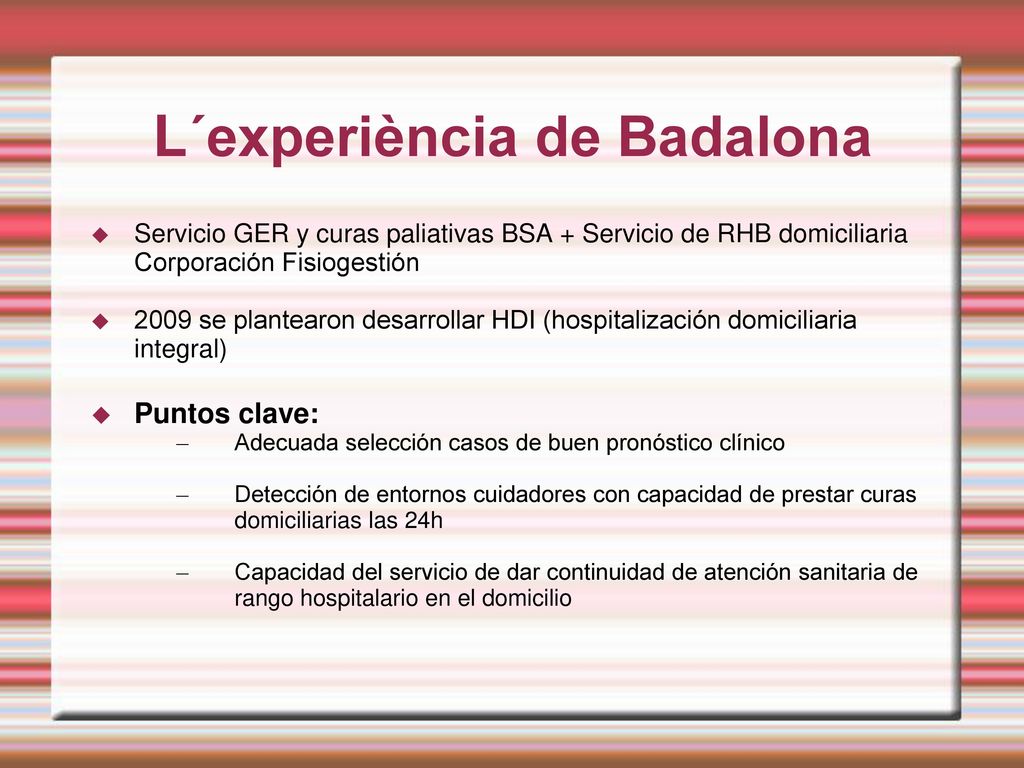 L´experiència de Badalona

Servicio GER y curas paliativas BSA + Servicio de RHB domiciliaria Corporación Fisiogestión

2009 se plantearon desarrollar HDI (hospitalización domiciliaria integral)

Puntos clave:

– Adecuada selección casos de buen pronóstico clínico

– Detección de entornos cuidadores con capacidad de prestar curas domiciliarias las 24h

– Capacidad del servicio de dar continuidad de atención sanitaria de rango hospitalario en el domicilio